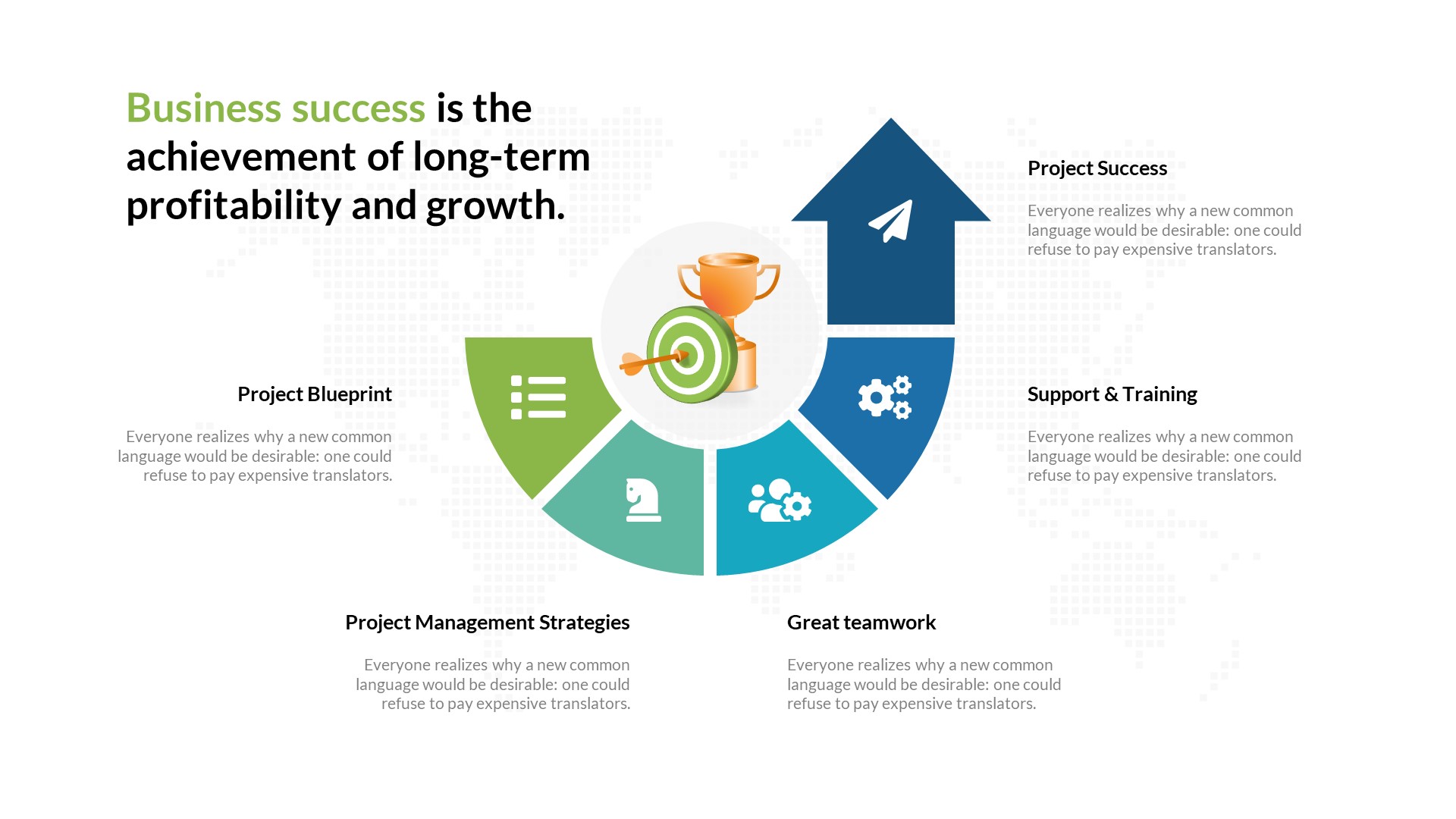 Business success is the achievement of long-term profitability and growth.

Project Success

Everyone realizes why a new common language would be desirable: one could refuse to pay expensive translators.

Project Blueprint

Everyone realizes why a new common language would be desirable: one could refuse to pay expensive translators.

Support & Training

Everyone realizes why a new common language would be desirable: one could refuse to pay expensive translators.

Project Management Strategies

Everyone realizes why a new common language would be desirable: one could refuse to pay expensive translators.

Great teamwork

Everyone realizes why a new common language would be desirable: one could refuse to pay expensive translators.